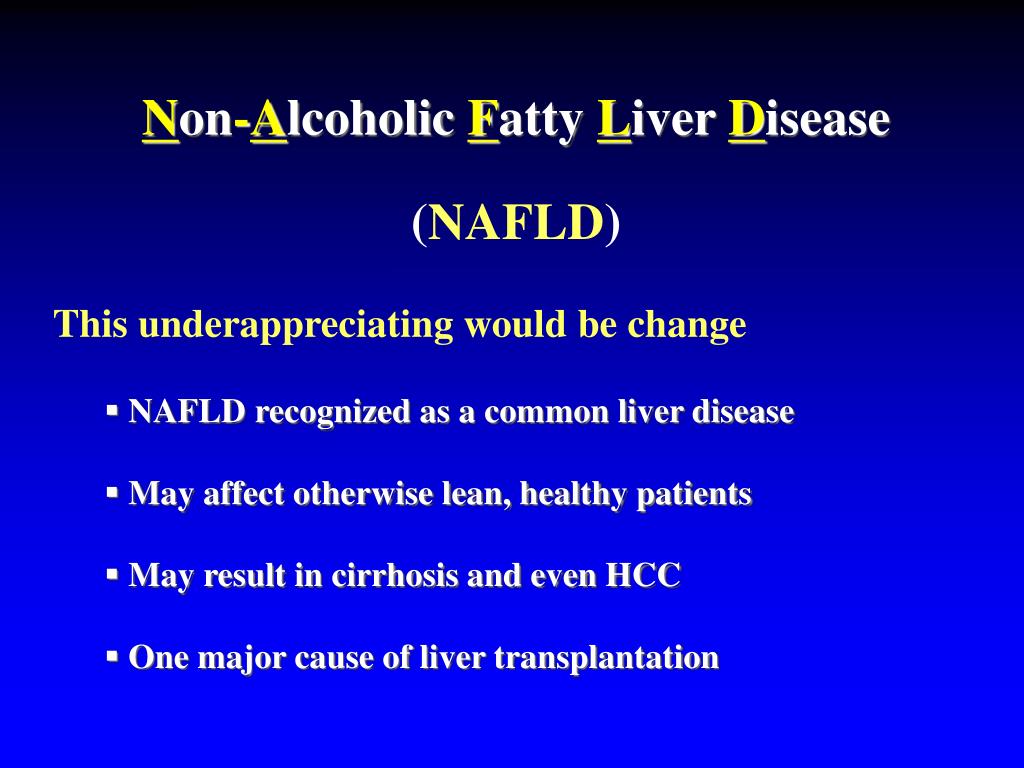 Non-Alcoholic Fatty Liver Disease

(NAFLD)

This underappreciating would be change

▪ NAFLD recognized as a common liver disease

▪ May affect otherwise lean, healthy patients

▪ May result in cirrhosis and even HCC

▪ One major cause of liver transplantation